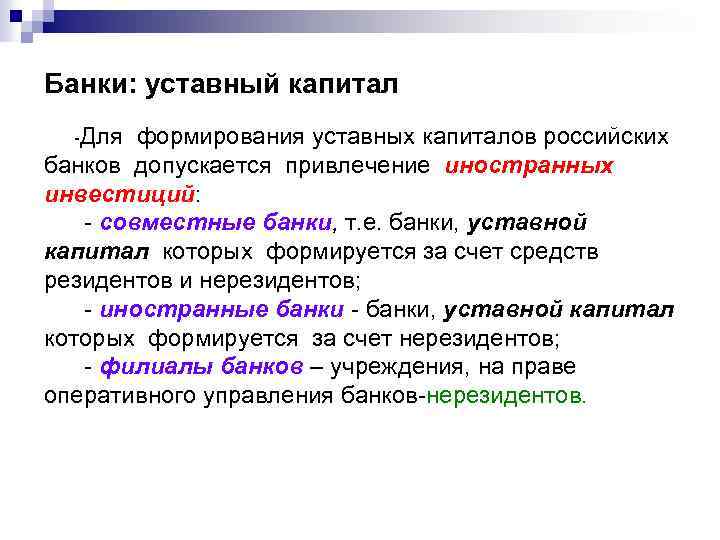 Банки: уставный капитал

-Для формирования уставных капиталов российских банков допускается привлечение иностранных инвестиций:

- совместные банки, т.е. банки, уставной капитал которых формируется за счет средств резидентов и нерезидентов;

- иностранные банки - банки, уставной капитал которых формируется за счет нерезидентов;

- филиалы банков – учреждения, на праве оперативного управления банков-нерезидентов.